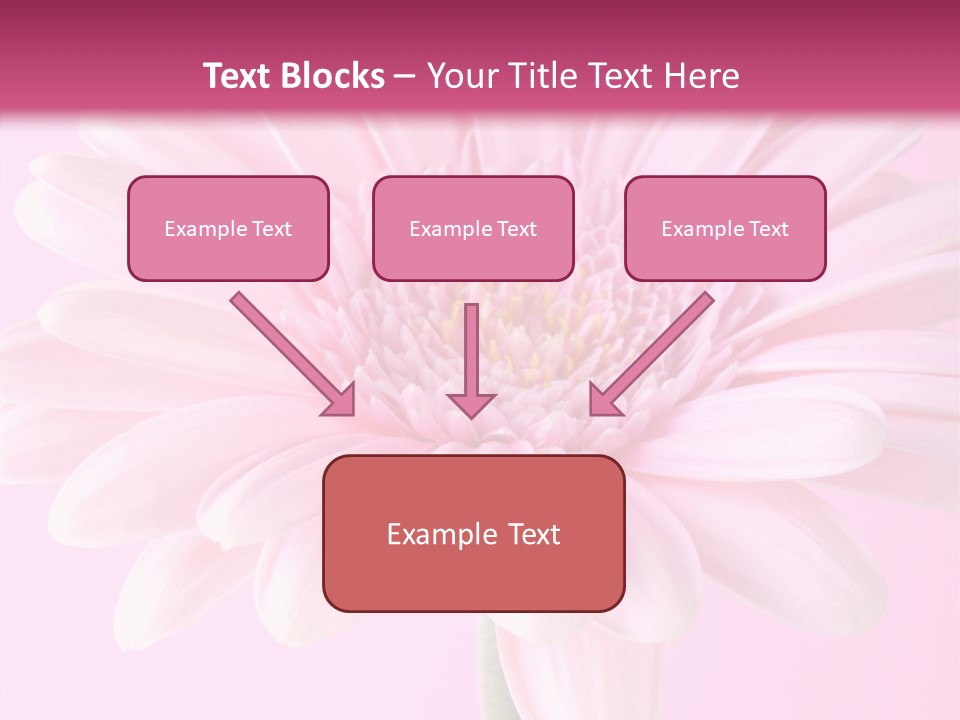 Text Blocks – Your Title Text Here

Example Text

Example Text

Example Text

Example Text